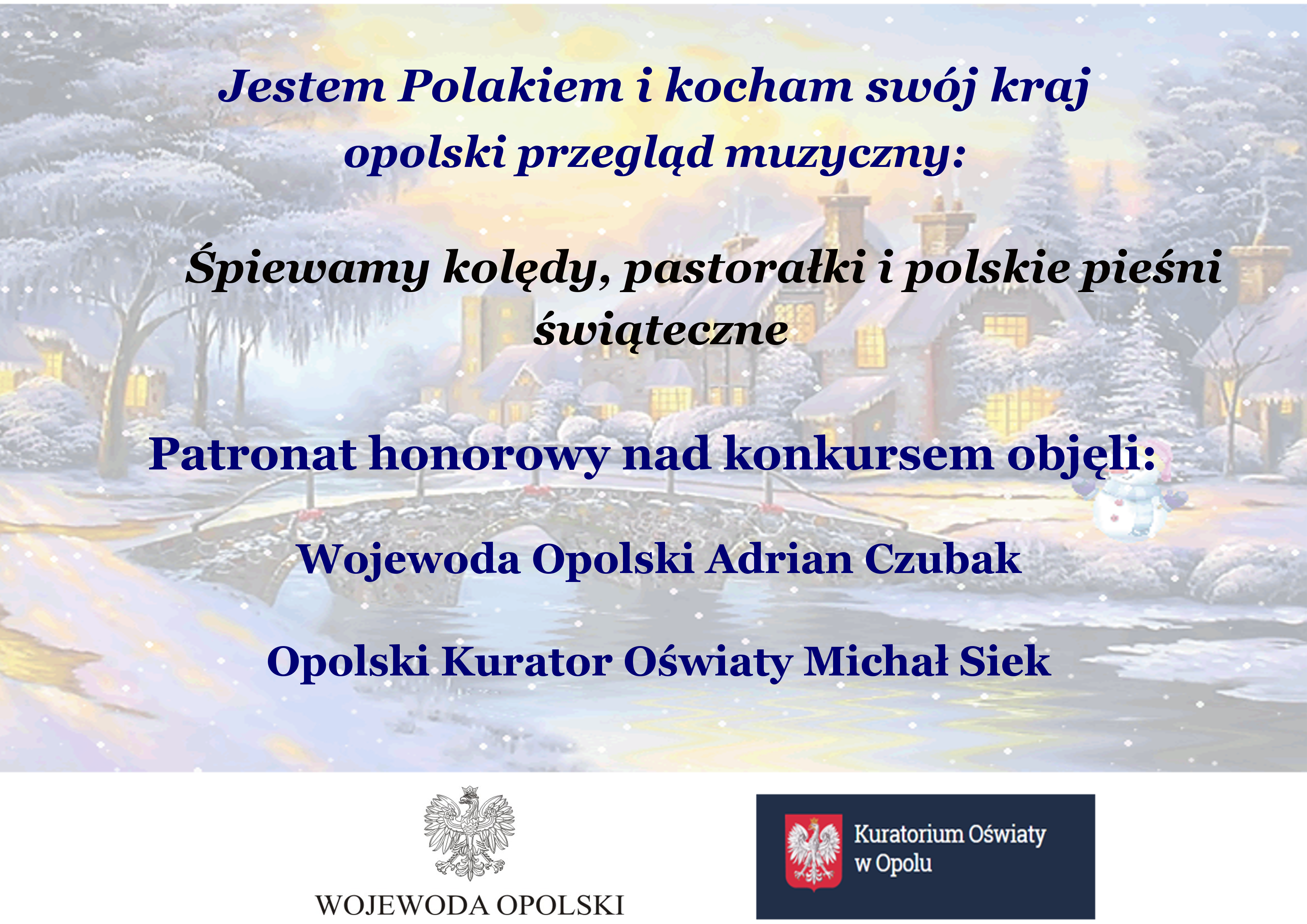 Jestem Polakiem i kocham swój kraj
opolski przegląd muzyczny:

Śpiewamy kolędy, pastorałki i polskie pieśni świąteczne

Patronat honorowy nad konkursem objęli:

Wojewoda Opolski Adrian Czubak

Opolski Kurator Oświaty Michał Siek

WOJEWODA OPOLSKI

Kuratorium Oświaty w Opolu